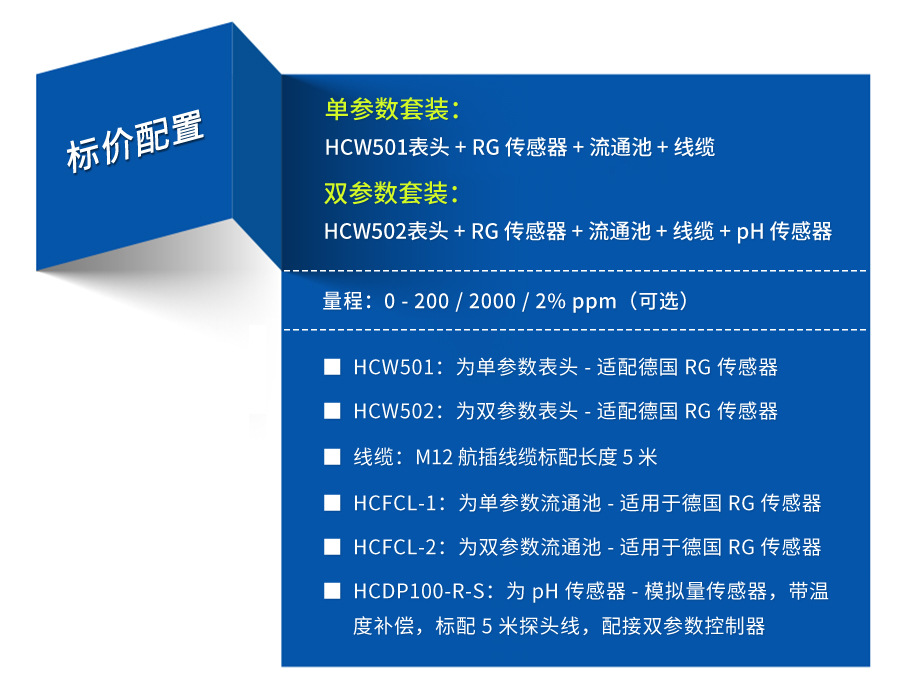 标价配置

单参数套装：
HCW501表头 + RG 传感器 + 流通池 + 线缆

双参数套装：
HCW502表头 + RG 传感器 + 流通池 + 线缆 + pH 传感器

量程：0 - 200 / 2000 / 2% ppm（可选）

■ HCW501：为单参数表头 - 适配德国 RG 传感器

■ HCW502：为双参数表头 - 适配德国 RG 传感器

■ 线缆：M12 航插线缆标配长度 5 米

■ HCFCL-1：为单参数流通池 - 适用于德国 RG 传感器

■ HCFCL-2：为双参数流通池 - 适用于德国 RG 传感器

■ HCDP100-R-S：为 pH 传感器 - 模拟量传感器，带温度补偿，标配 5 米探头线，配接双参数控制器